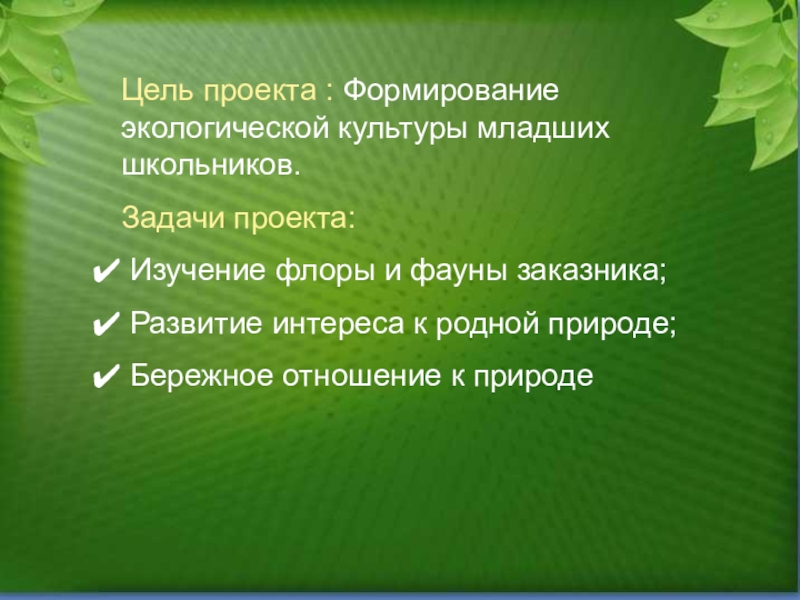 Цель проекта : Формирование экологической культуры младших школьников.

Задачи проекта:

✔ Изучение флоры и фауны заказника;

✔ Развитие интереса к родной природе;

✔ Бережное отношение к природе